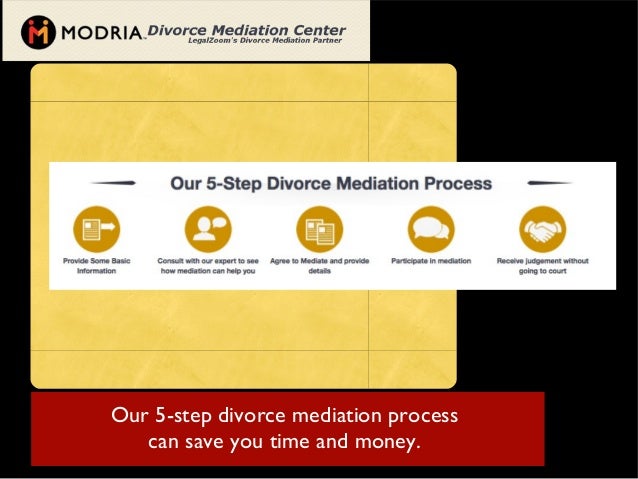 MODRIA Divorce Mediation Center
LegalZoom's Divorce Mediation Partner

Our 5-Step Divorce Mediation Process

Provide Some Basic Information

Consult with our expert to see how mediation can help you

Agree to Mediate and provide details

Participate in mediation

Receive judgement without going to court

Our 5-step divorce mediation process can save you time and money.